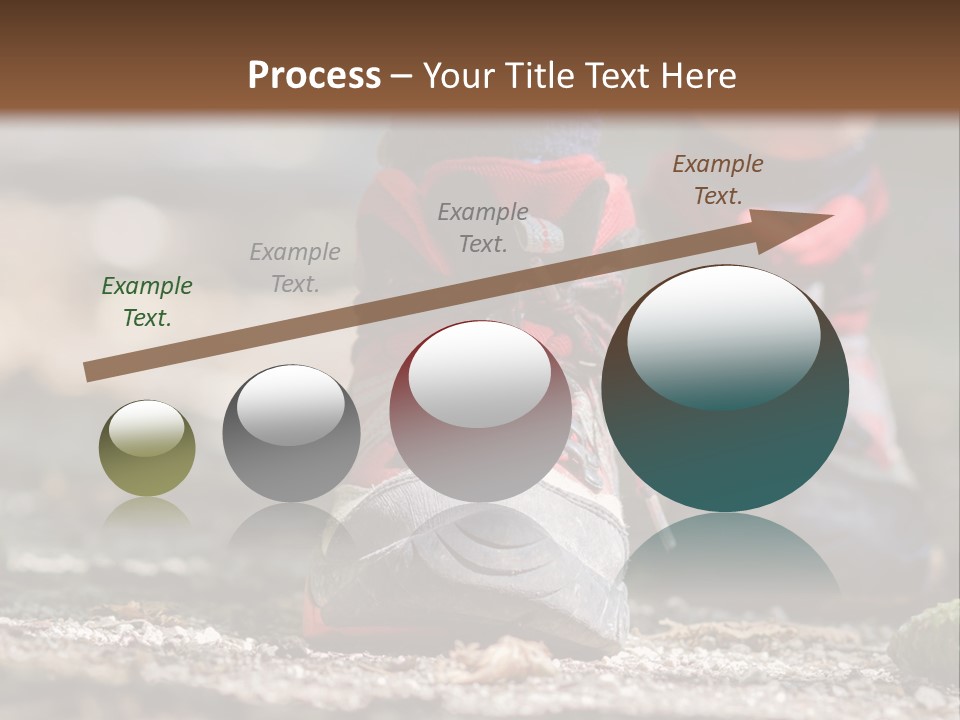 Process – Your Title Text Here

Example Text.

Example Text.

Example Text.

Example Text.